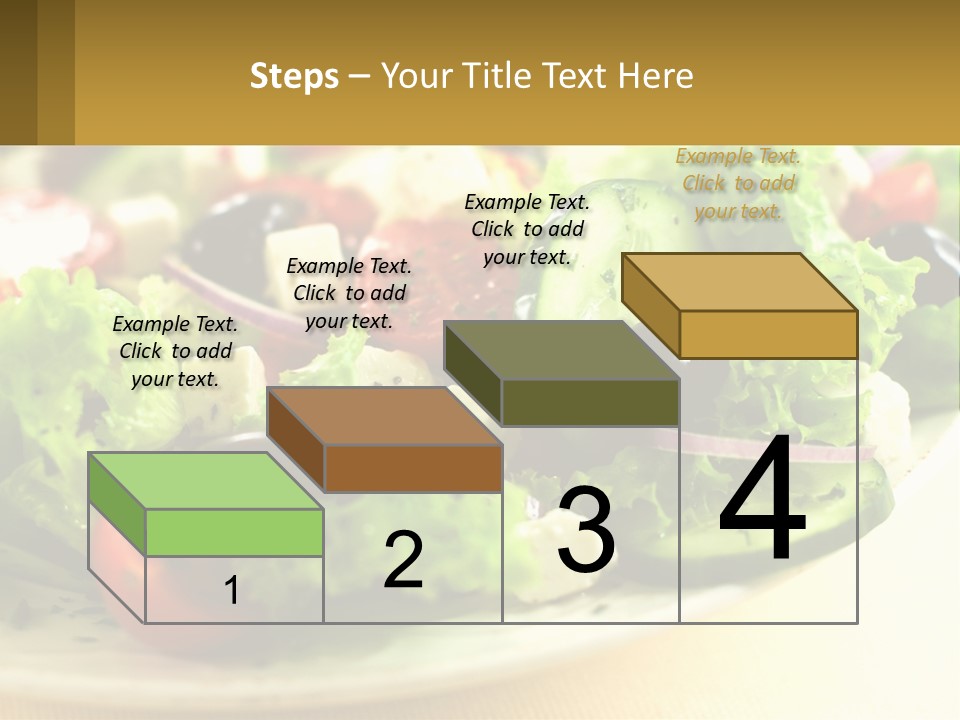 Steps – Your Title Text Here

Example Text. Click to add your text.

Example Text. Click to add your text.

Example Text. Click to add your text.

Example Text. Click to add your text.

1

2

3

4